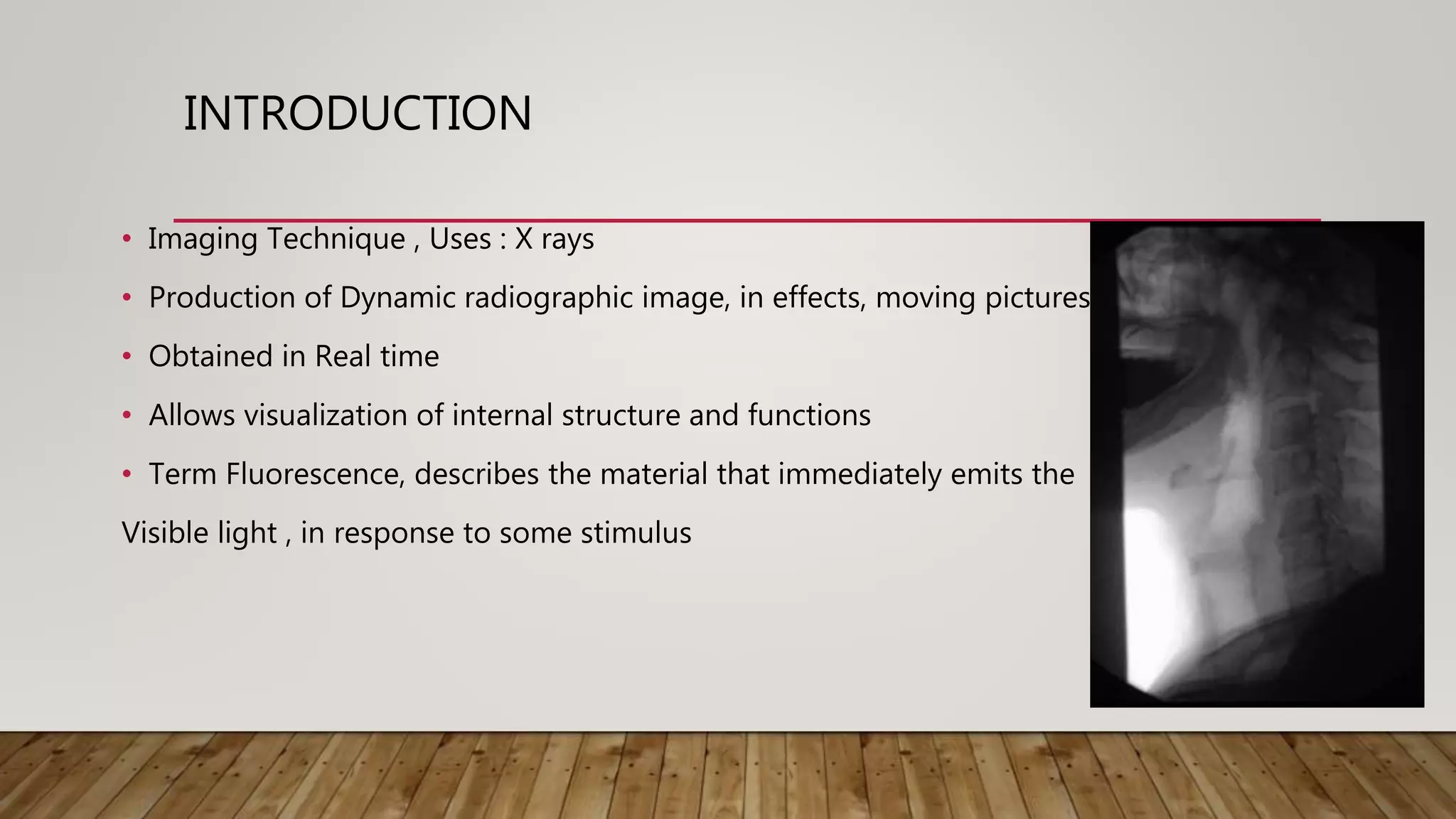 INTRODUCTION

• Imaging Technique , Uses : X rays
• Production of Dynamic radiographic image, in effects, moving pictures
• Obtained in Real time
• Allows visualization of internal structure and functions
• Term Fluorescence, describes the material that immediately emits the Visible light , in response to some stimulus